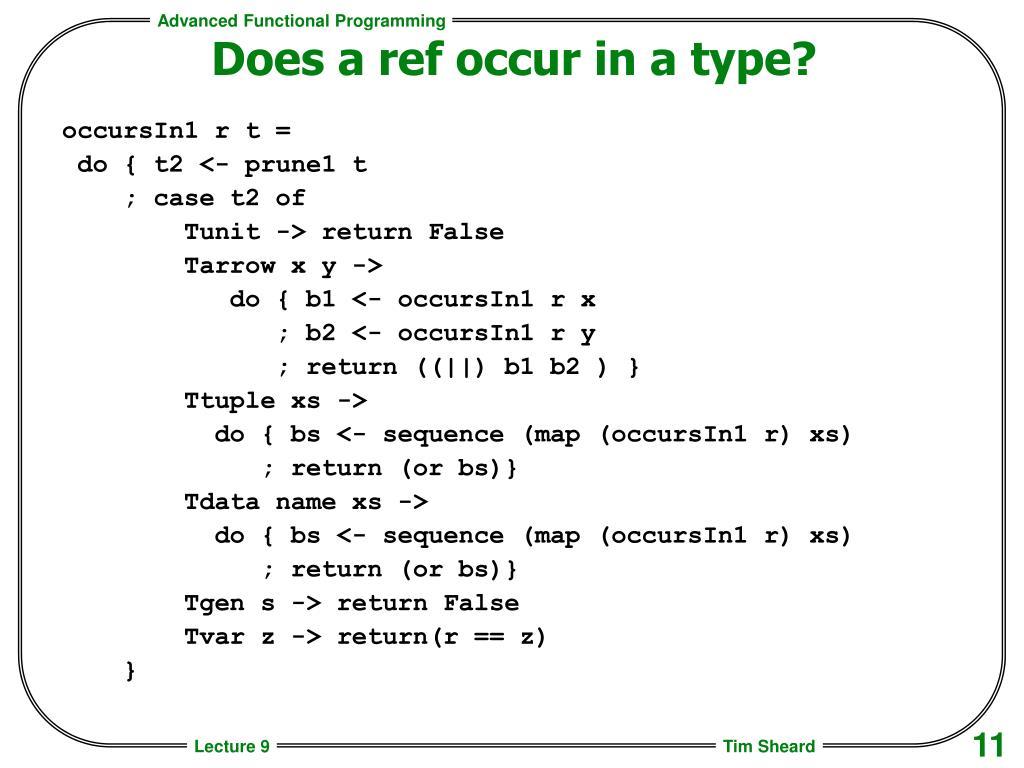 Advanced Functional Programming

Does a ref occur in a type?

occursIn1 r t =
 do { t2 <- prune1 t
    ; case t2 of
        Tunit -> return False
        Tarrow x y ->
           do { b1 <- occursIn1 r x
              ; b2 <- occursIn1 r y
              ; return ((||) b1 b2 ) }
        Ttuple xs ->
          do { bs <- sequence (map (occursIn1 r) xs)
             ; return (or bs)}
        Tdata name xs ->
          do { bs <- sequence (map (occursIn1 r) xs)
             ; return (or bs)}
        Tgen s -> return False
        Tvar z -> return(r == z)
    }

Lecture 9

Tim Sheard

11